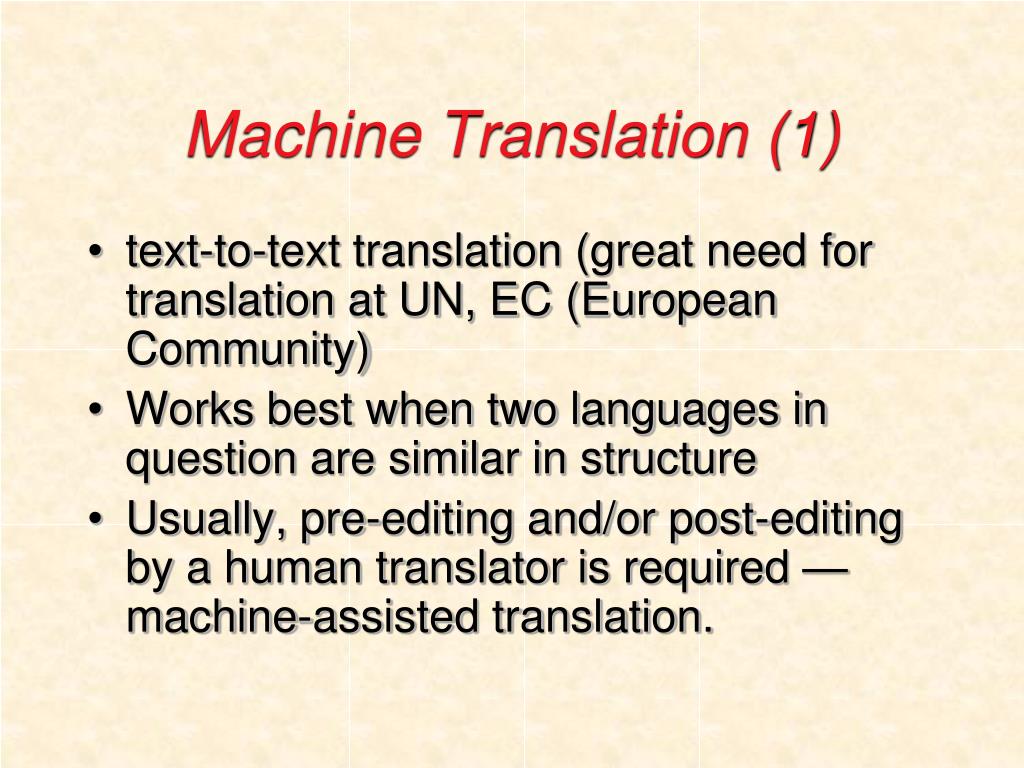 Machine Translation (1)

• text-to-text translation (great need for translation at UN, EC (European Community)
• Works best when two languages in question are similar in structure
• Usually, pre-editing and/or post-editing by a human translator is required — machine-assisted translation.